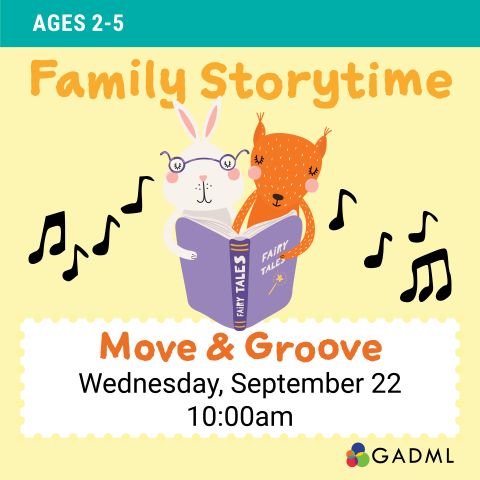 AGES 2-5

Family Storytime

FAIRY TALES

FAIRY TALES

Move & Groove

Wednesday, September 22
10:00am

GADML